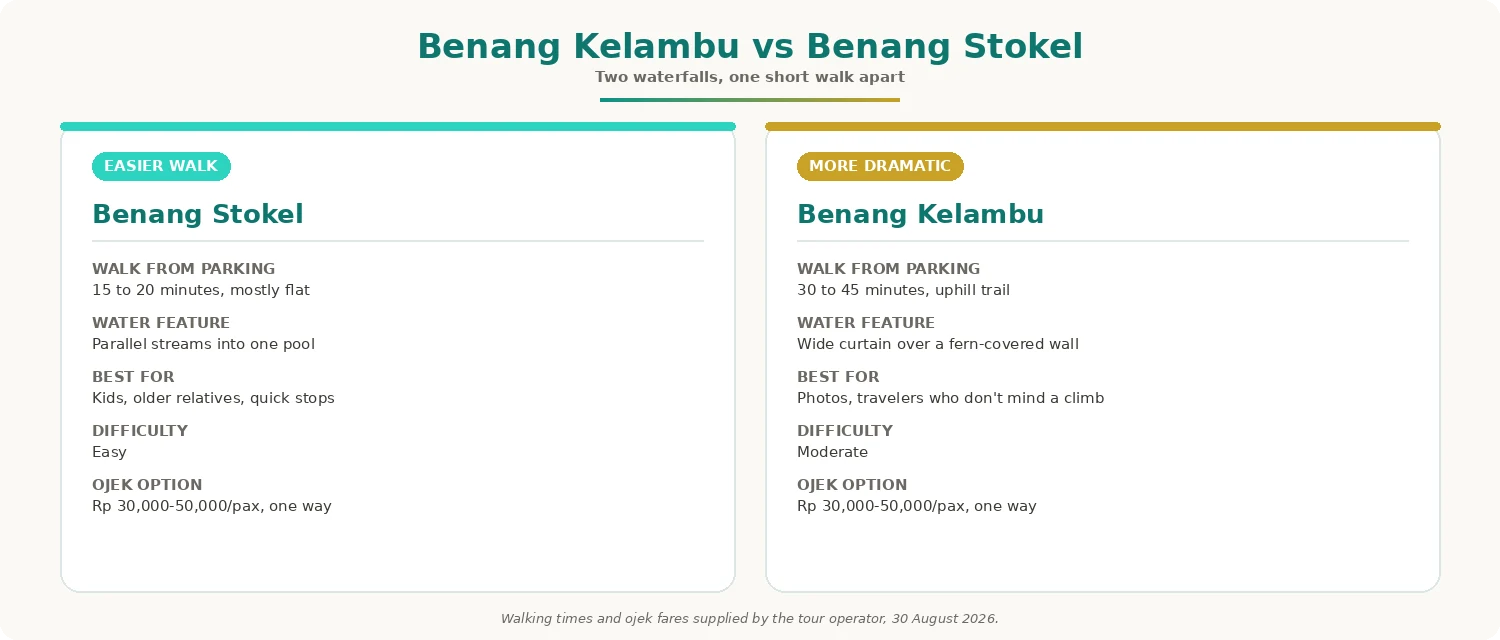 Benang Kelambu vs Benang Stokel
Two waterfalls, one short walk apart

EASIER WALK

Benang Stokel

WALK FROM PARKING
15 to 20 minutes, mostly flat

WATER FEATURE
Parallel streams into one pool

BEST FOR
Kids, older relatives, quick stops

DIFFICULTY
Easy

OJEK OPTION
Rp 30,000-50,000/pax, one way

MORE DRAMATIC

Benang Kelambu

WALK FROM PARKING
30 to 45 minutes, uphill trail

WATER FEATURE
Wide curtain over a fern-covered wall

BEST FOR
Photos, travelers who don't mind a climb

DIFFICULTY
Moderate

OJEK OPTION
Rp 30,000-50,000/pax, one way

Walking times and ojek fares supplied by the tour operator, 30 August 2026.